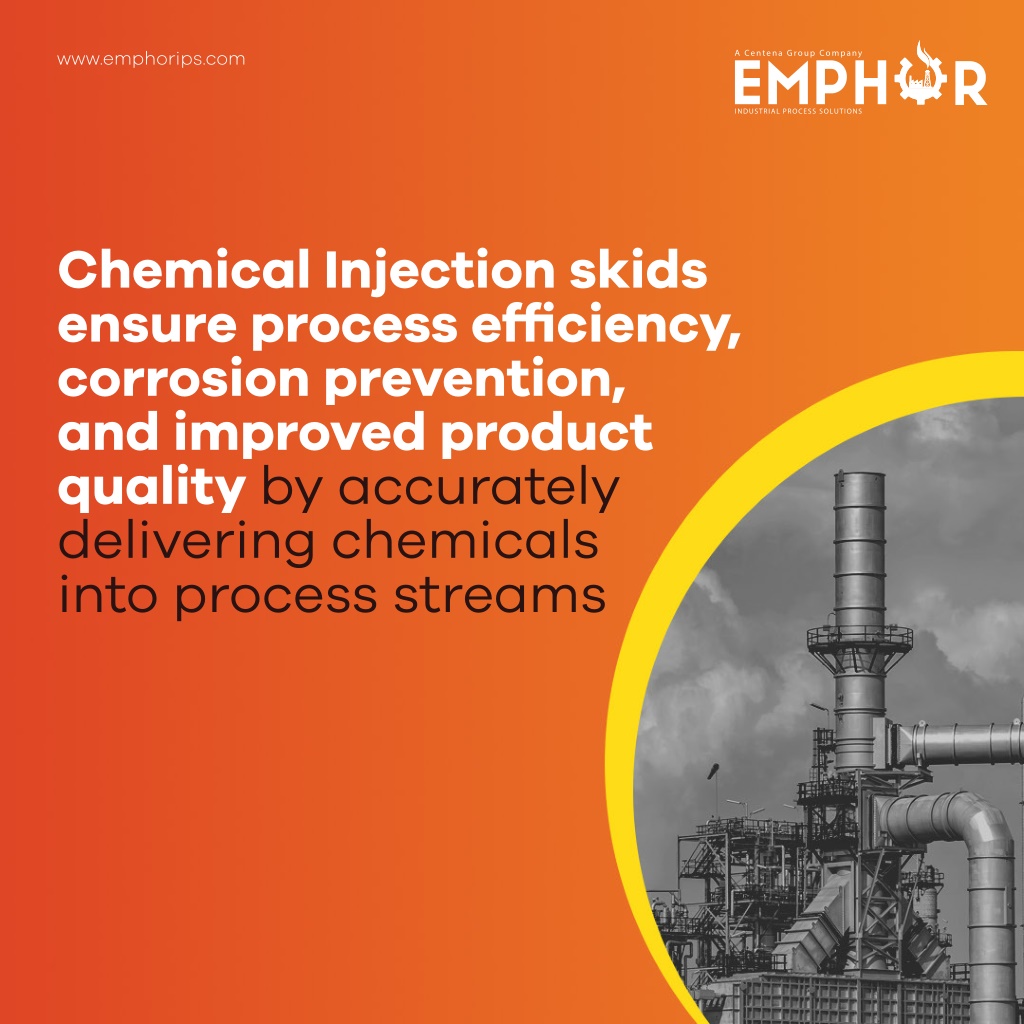 www.emphorips.com

A Centena Group Company
EMPHOR
INDUSTRIAL PROCESS SOLUTIONS

Chemical Injection skids ensure process efficiency, corrosion prevention, and improved product quality by accurately delivering chemicals into process streams